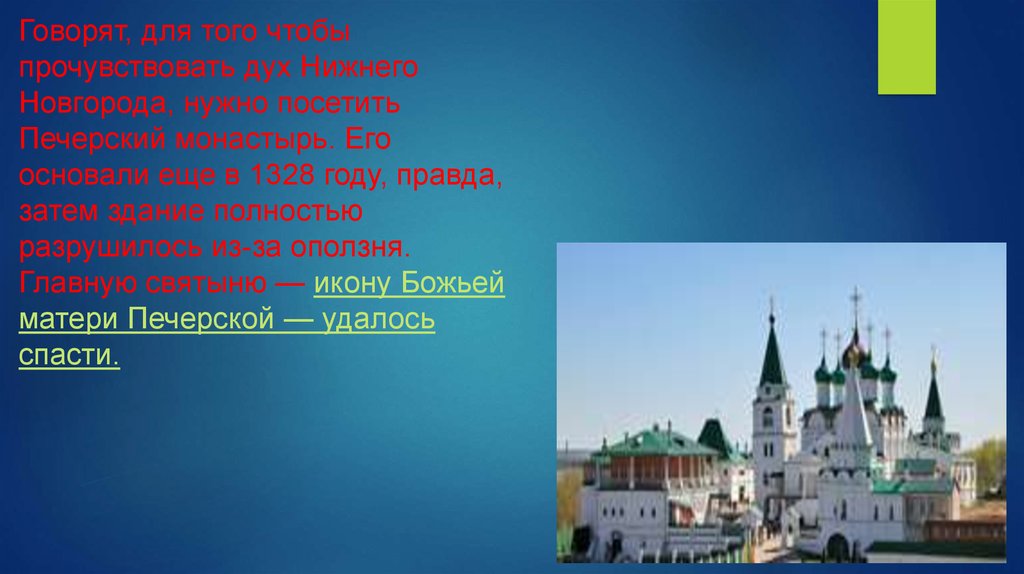 Говорят, для того чтобы прочувствовать дух Нижнего Новгорода, нужно посетить Печерский монастырь. Его основали еще в 1328 году, правда, затем здание полностью разрушилось из-за оползня. Главную святыню — икону Божьей матери Печерской — удалось спасти.